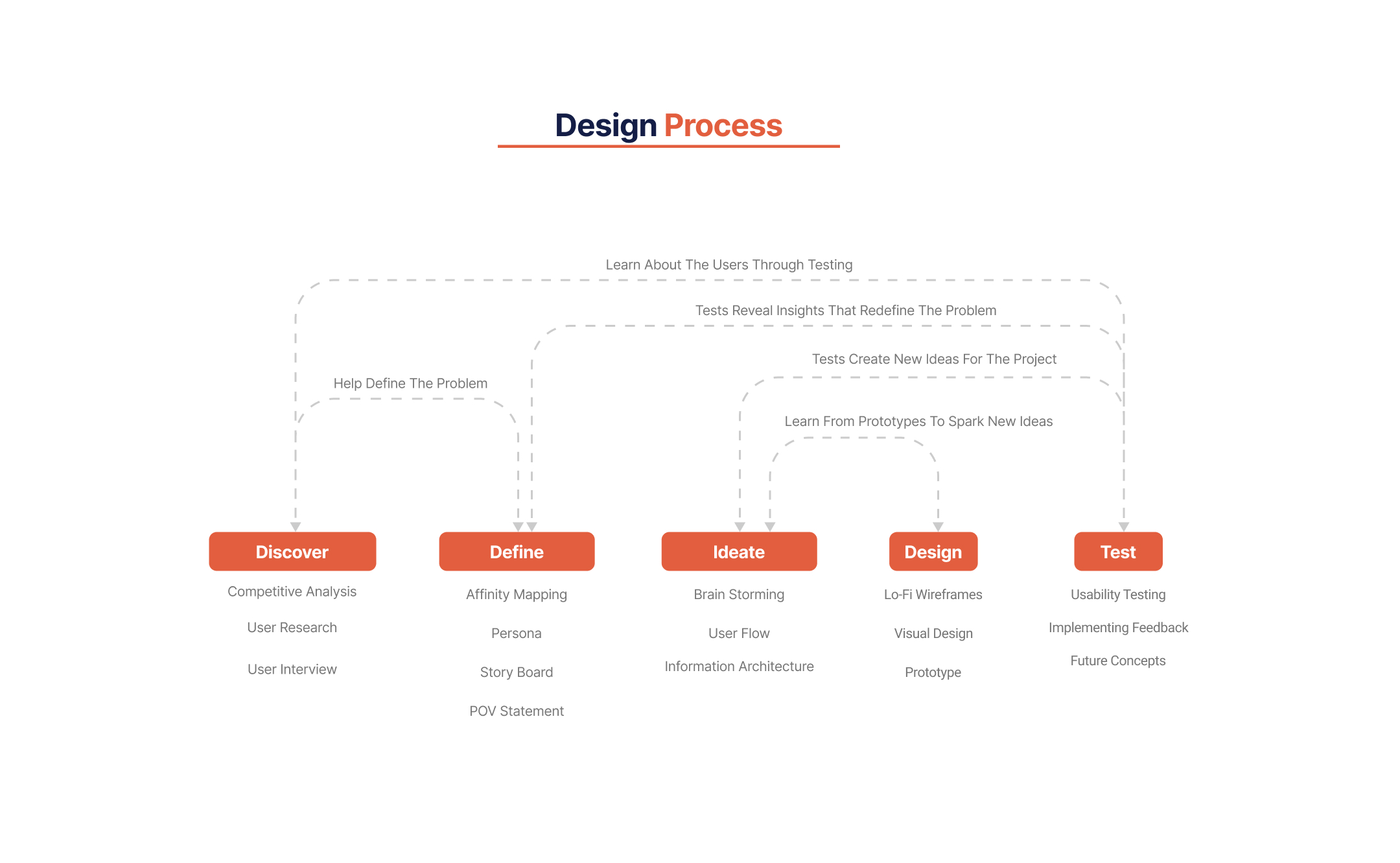 Design Process

Learn About The Users Through Testing

Tests Reveal Insights That Redefine The Problem

Tests Create New Ideas For The Project

Help Define The Problem

Learn From Prototypes To Spark New Ideas

Discover

Competitive Analysis

User Research

User Interview

Define

Affinity Mapping

Persona

Story Board

POV Statement

Ideate

Brain Storming

User Flow

Information Architecture

Design

Lo-Fi Wireframes

Visual Design

Prototype

Test

Usability Testing

Implementing Feedback

Future Concepts